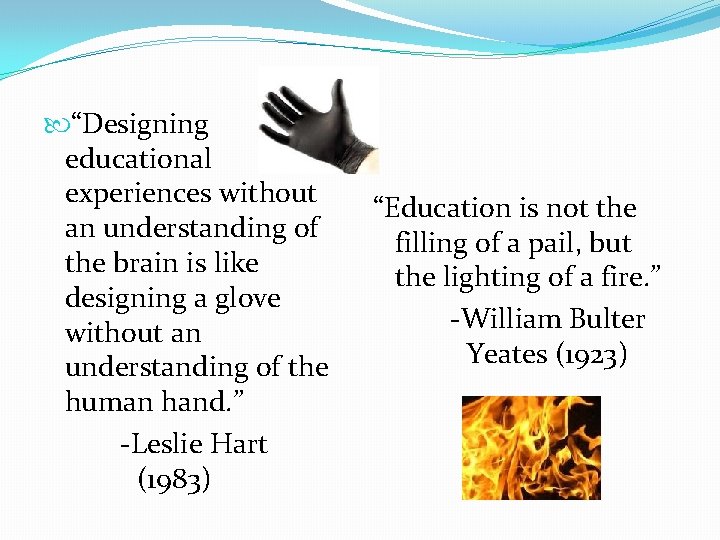 “Designing educational experiences without an understanding of the brain is like designing a glove without an understanding of the human hand.”

-Leslie Hart (1983)

“Education is not the filling of a pail, but the lighting of a fire.”

-William Bulter Yeates (1923)